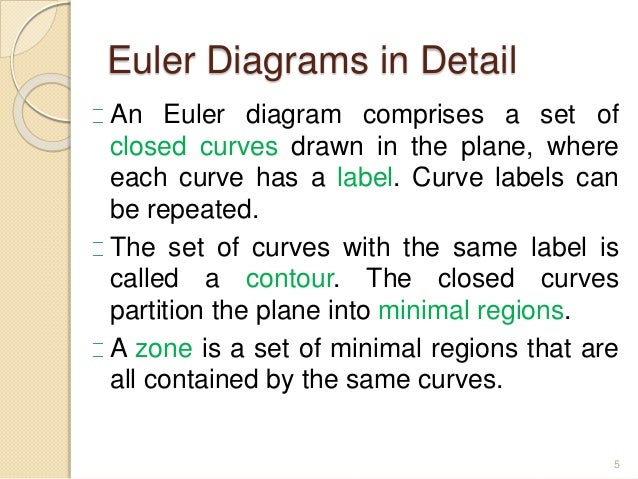 Euler Diagrams in Detail

An Euler diagram comprises a set of closed curves drawn in the plane, where each curve has a label. Curve labels can be repeated.

The set of curves with the same label is called a contour. The closed curves partition the plane into minimal regions.

A zone is a set of minimal regions that are all contained by the same curves.

5